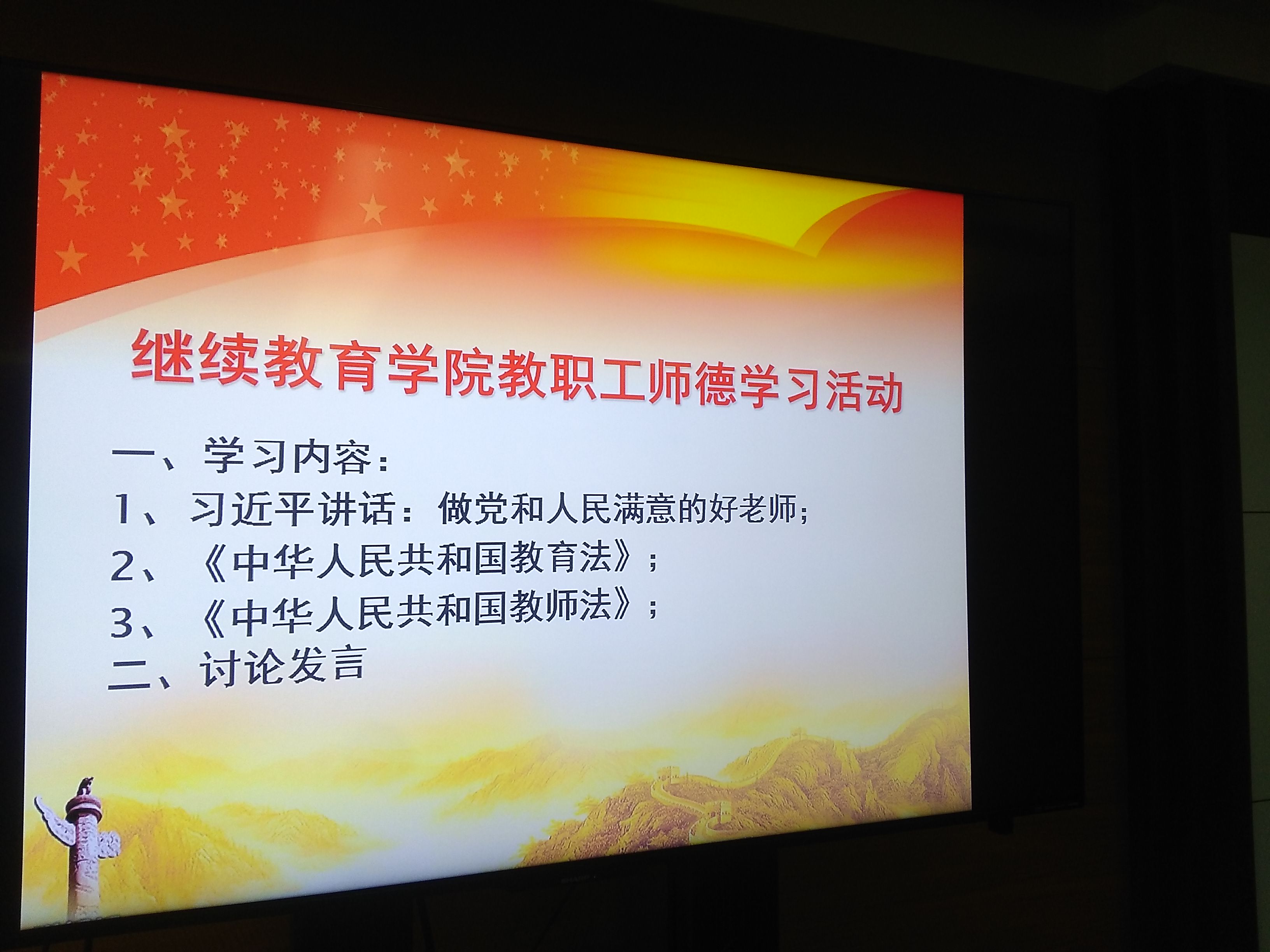 继续教育学院教职工师德学习活动

一、学习内容：

1、习近平讲话：做党和人民满意的好老师；

2、《中华人民共和国教育法》；

3、《中华人民共和国教师法》；

二、讨论发言